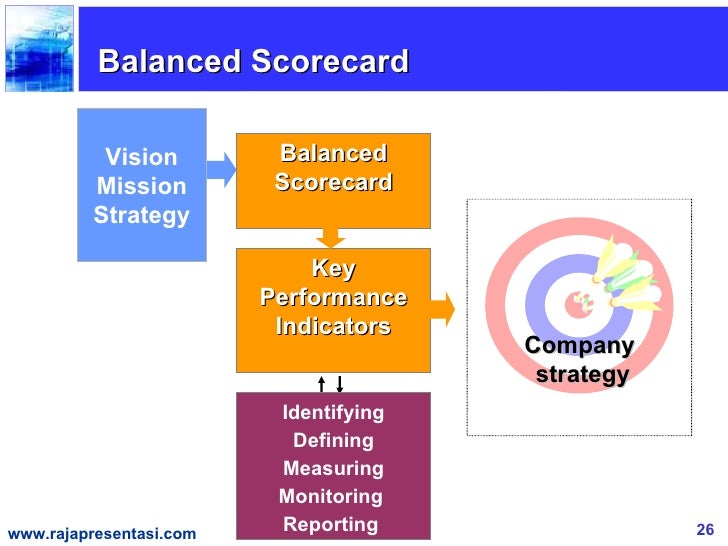 Balanced Scorecard

Vision
Mission
Strategy

Balanced Scorecard

Key Performance Indicators

Identifying
Defining
Measuring
Monitoring
Reporting

Company strategy

www.rajapresentasi.com

26